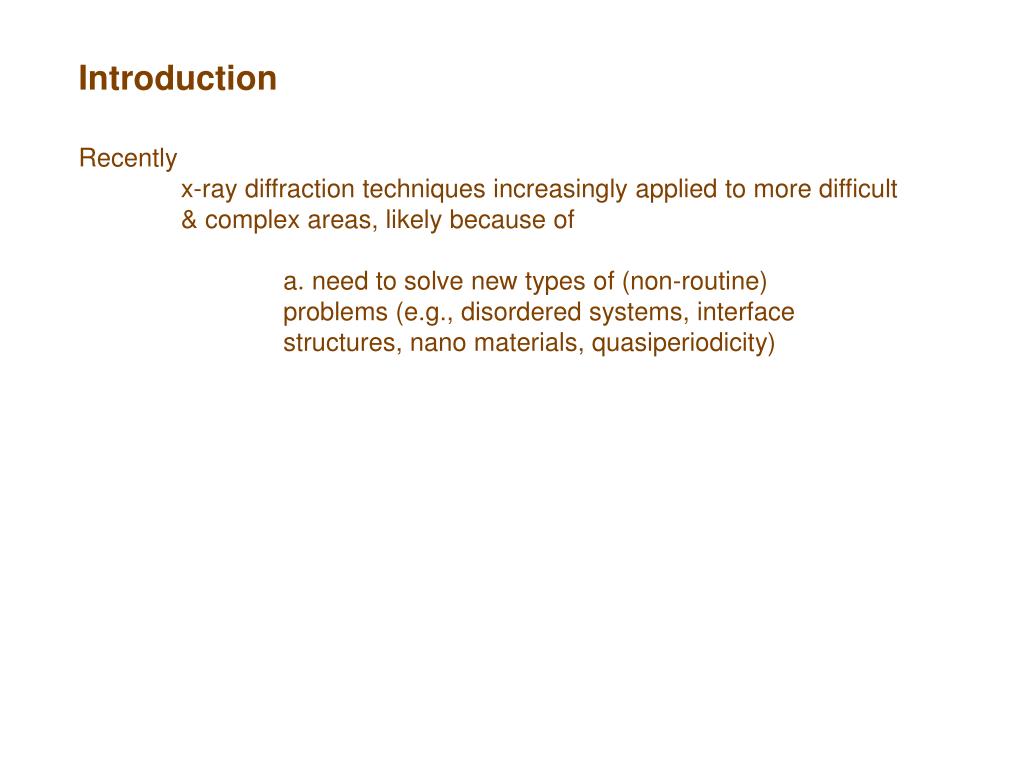 Introduction

Recently

x-ray diffraction techniques increasingly applied to more difficult & complex areas, likely because of

a. need to solve new types of (non-routine) problems (e.g., disordered systems, interface structures, nano materials, quasiperiodicity)